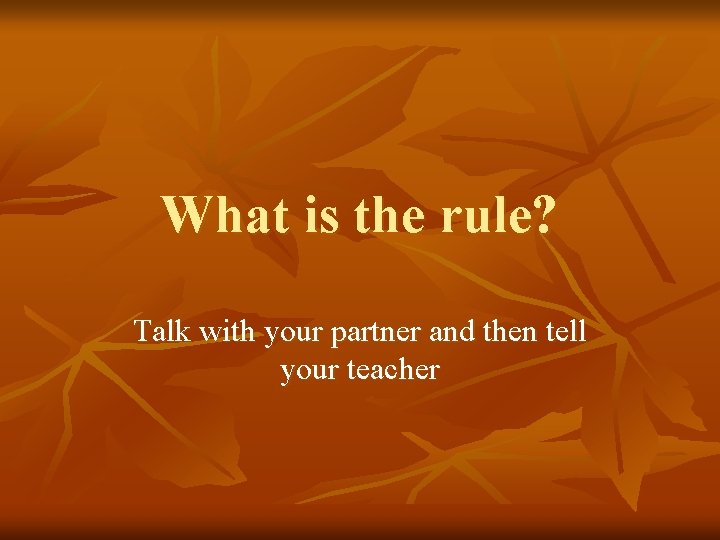 What is the rule?

Talk with your partner and then tell your teacher